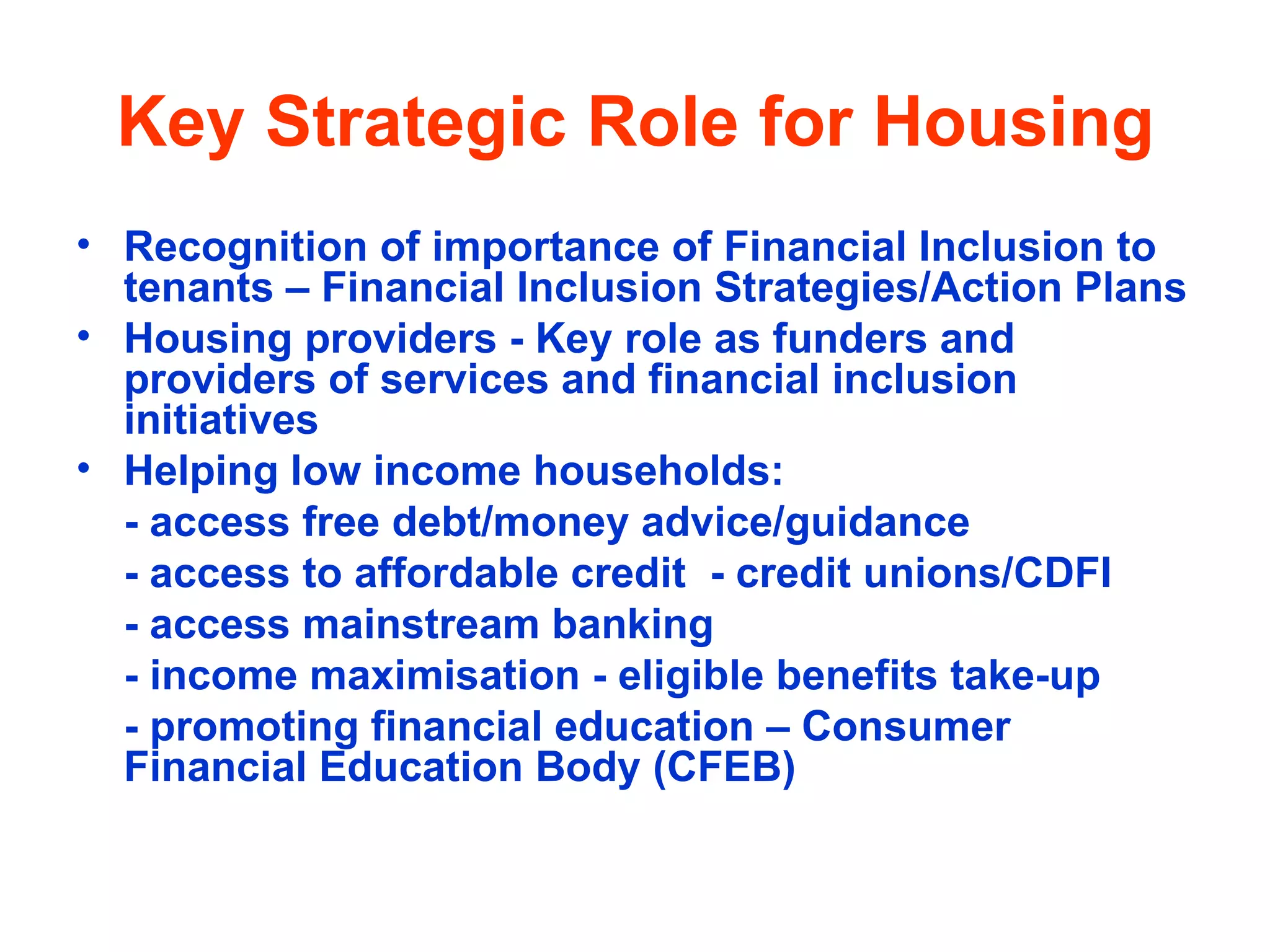 Key Strategic Role for Housing

• Recognition of importance of Financial Inclusion to tenants – Financial Inclusion Strategies/Action Plans
• Housing providers - Key role as funders and providers of services and financial inclusion initiatives
• Helping low income households:
- access free debt/money advice/guidance
- access to affordable credit - credit unions/CDFI
- access mainstream banking
- income maximisation - eligible benefits take-up
- promoting financial education – Consumer Financial Education Body (CFEB)